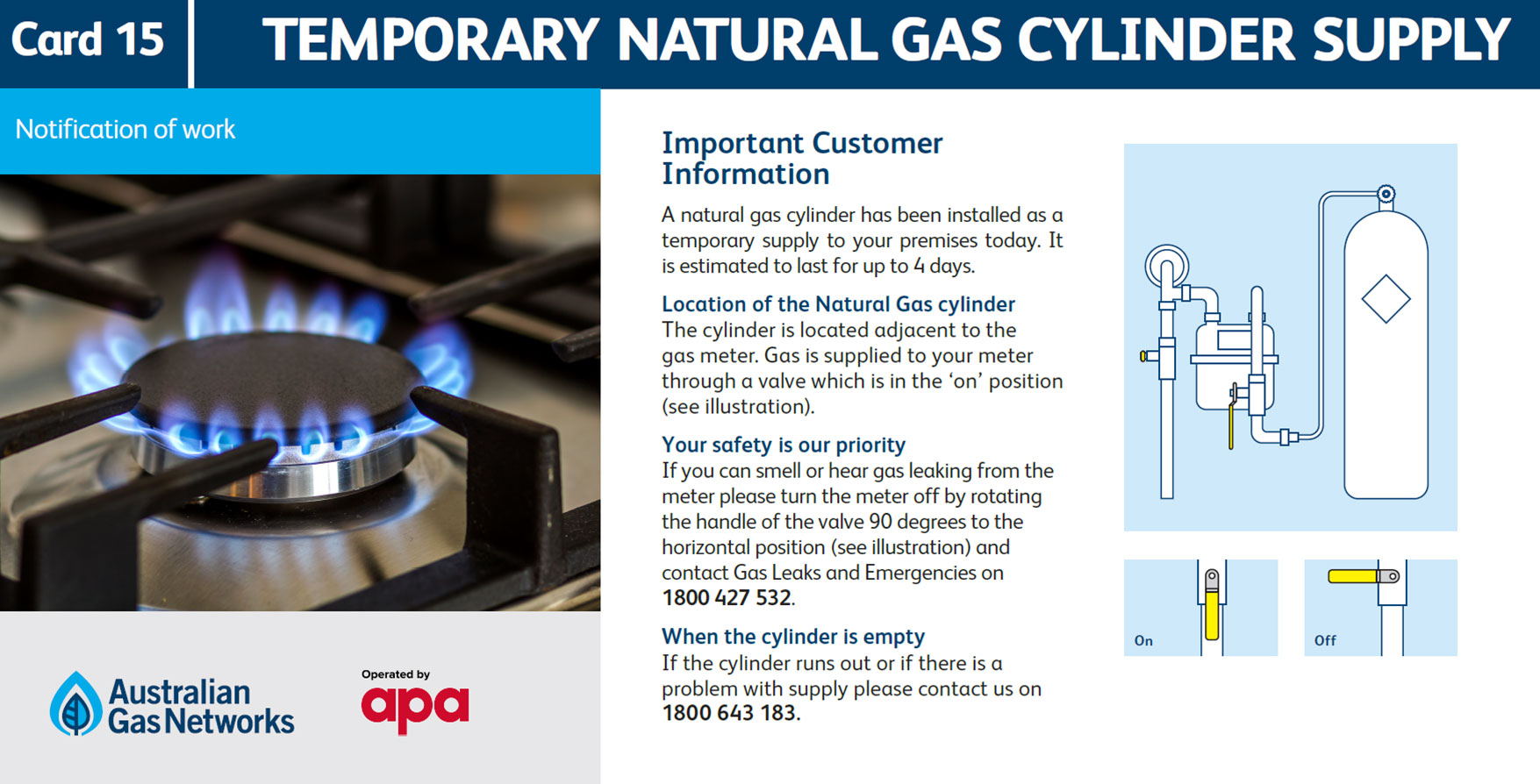 Card 15

TEMPORARY NATURAL GAS CYLINDER SUPPLY

Notification of work

Australian Gas Networks

Operated by apa

Important Customer Information

A natural gas cylinder has been installed as a temporary supply to your premises today. It is estimated to last for up to 4 days.

Location of the Natural Gas cylinder
The cylinder is located adjacent to the gas meter. Gas is supplied to your meter through a valve which is in the 'on' position (see illustration).

Your safety is our priority
If you can smell or hear gas leaking from the meter please turn the meter off by rotating the handle of the valve 90 degrees to the horizontal position (see illustration) and contact Gas Leaks and Emergencies on 1800 427 532.

When the cylinder is empty
If the cylinder runs out or if there is a problem with supply please contact us on 1800 643 183.

On

Off